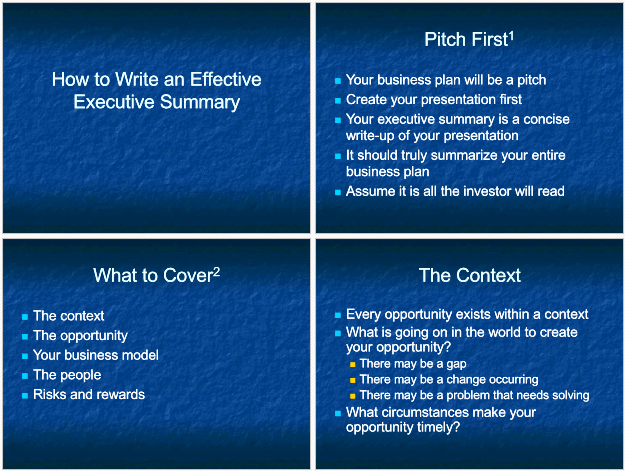 How to Write an Effective Executive Summary

Pitch First$^1$

- Your business plan will be a pitch
- Create your presentation first
- Your executive summary is a concise write-up of your presentation
- It should truly summarize your entire business plan
- Assume it is all the investor will read

What to Cover$^2$

- The context
- The opportunity
- Your business model
- The people
- Risks and rewards

The Context

- Every opportunity exists within a context
- What is going on in the world to create your opportunity?
  - There may be a gap
  - There may be a change occurring
  - There may be a problem that needs solving
- What circumstances make your opportunity timely?